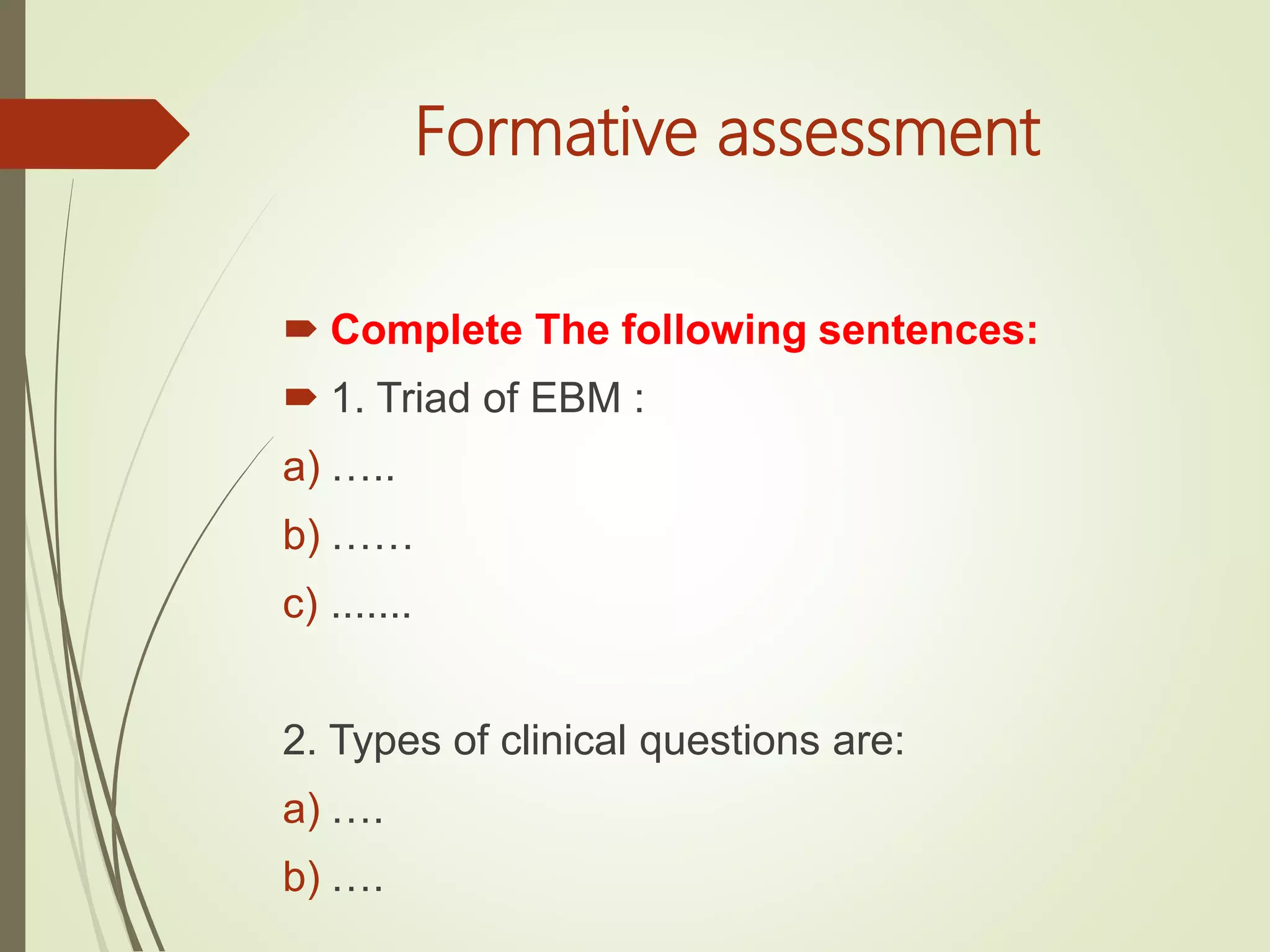 Formative assessment

Complete The following sentences:

1. Triad of EBM :

a) …..

b) ……

c) …….

2. Types of clinical questions are:

a) ….

b) ….